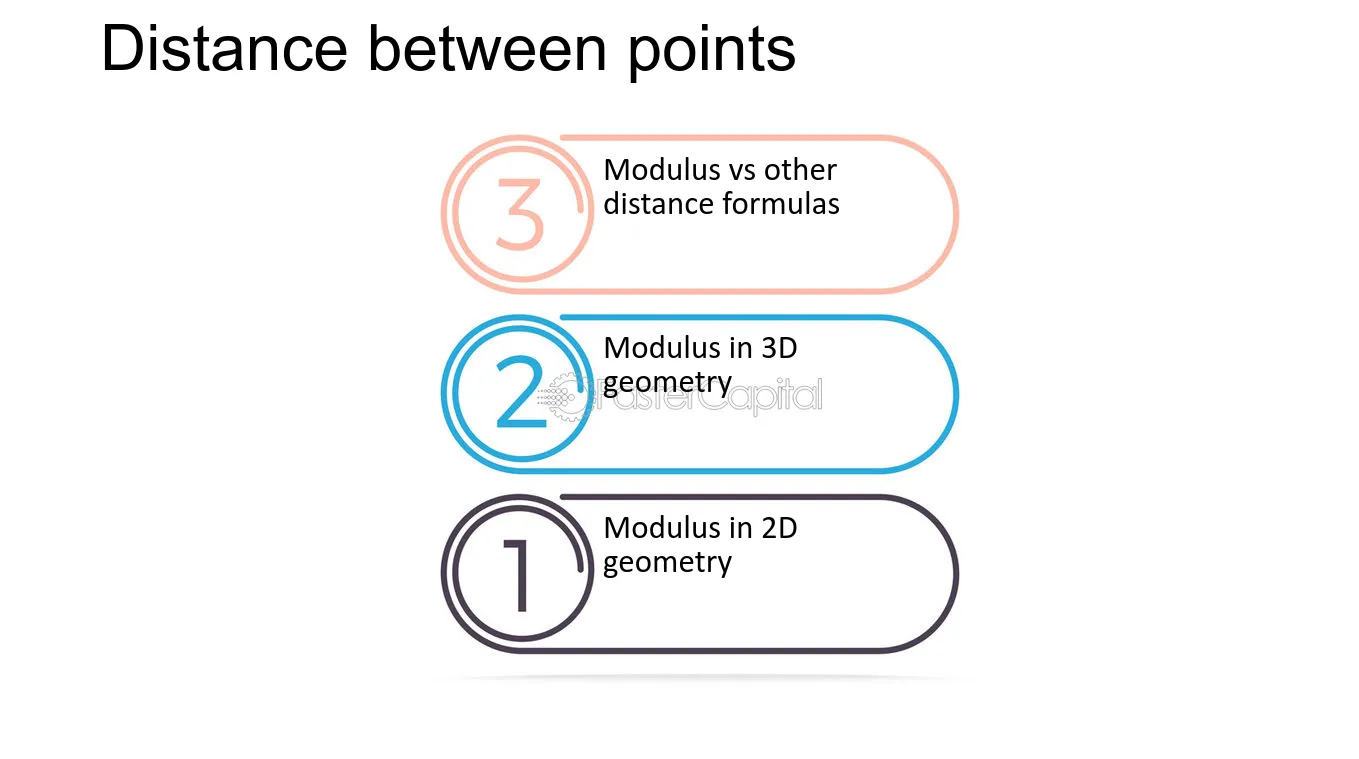 Distance between points

3

Modulus vs other distance formulas

2

Modulus in 3D geometry

1

Modulus in 2D geometry

FasterCapital